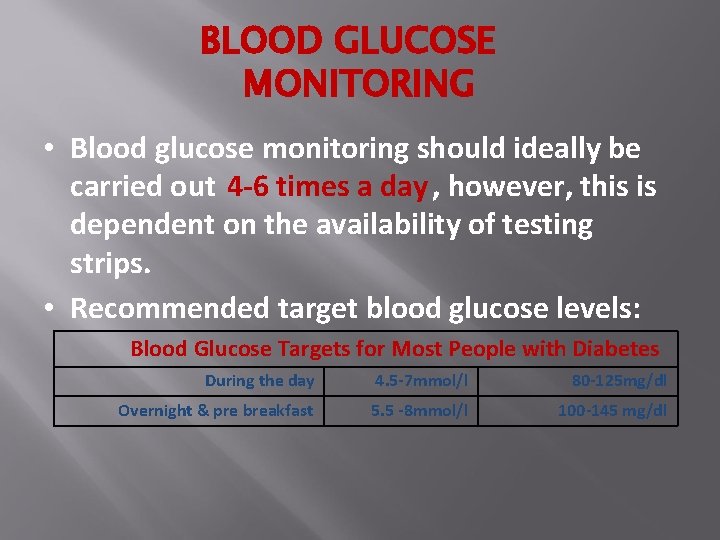 BLOOD GLUCOSE MONITORING

• Blood glucose monitoring should ideally be carried out 4-6 times a day, however, this is dependent on the availability of testing strips.

• Recommended target blood glucose levels:

| Blood Glucose Targets for Most People with Diabetes | | |
|---|---|---|
| During the day | 4.5-7mmol/l | 80-125mg/dl |
| Overnight & pre breakfast | 5.5 -8mmol/l | 100-145 mg/dl |